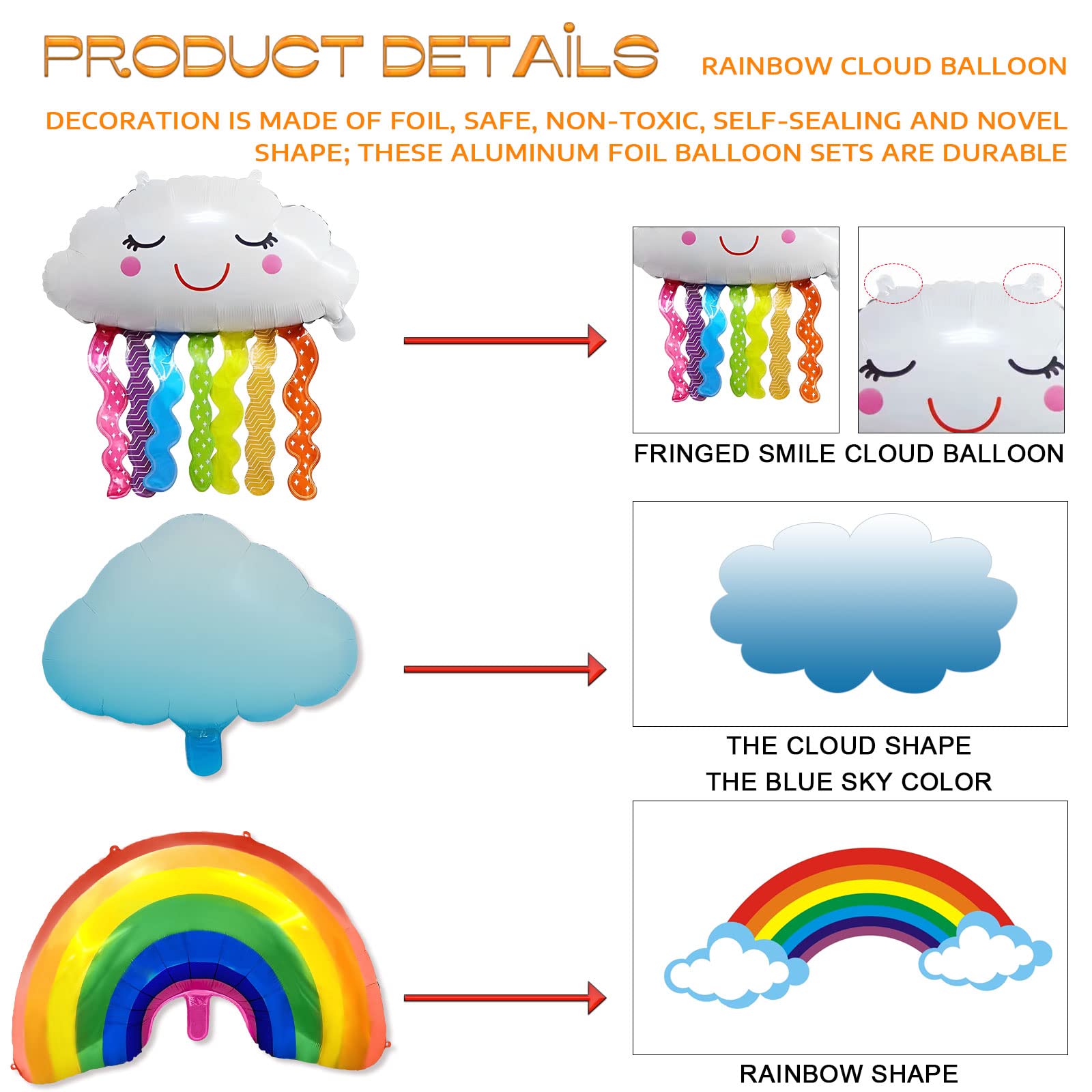 PRODUCT DETAILS RAINBOW CLOUD BALLOON

DECORATION IS MADE OF FOIL, SAFE, NON-TOXIC, SELF-SEALING AND NOVEL SHAPE; THESE ALUMINUM FOIL BALLOON SETS ARE DURABLE

FRINGED SMILE CLOUD BALLOON

THE CLOUD SHAPE
THE BLUE SKY COLOR

RAINBOW SHAPE